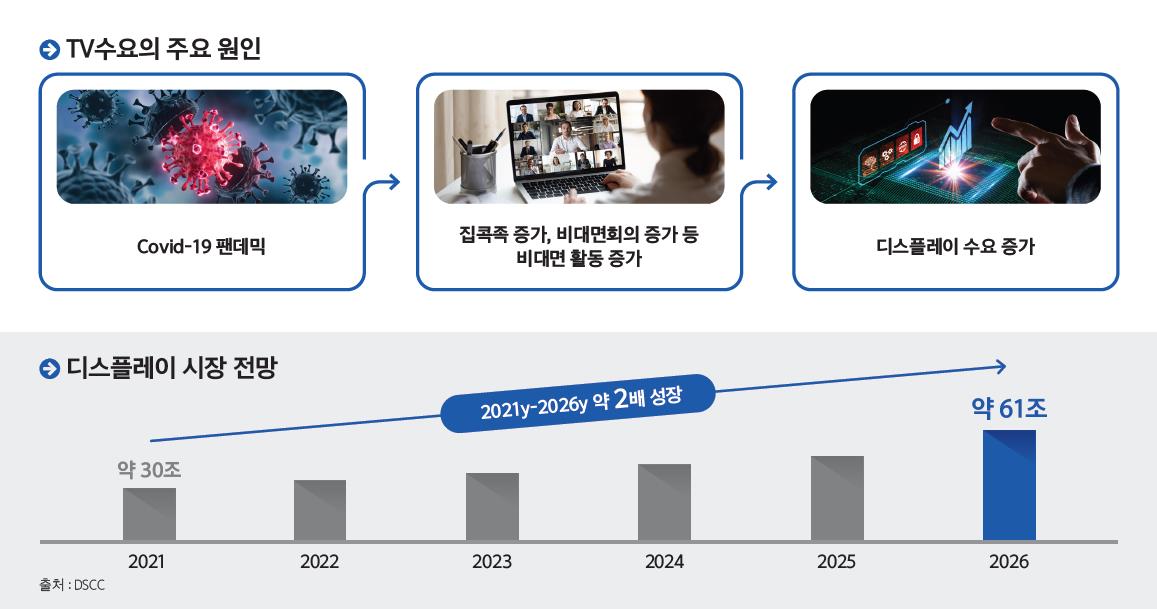 TV수요의 주요 원인

Covid-19 팬데믹

집콕족 증가, 비대면회의 증가 등 비대면 활동 증가

디스플레이 수요 증가

디스플레이 시장 전망

2021y-2026y 약 2배 성장

약 30조

약 61조

2021 2022 2023 2024 2025 2026

출처 : DSCC